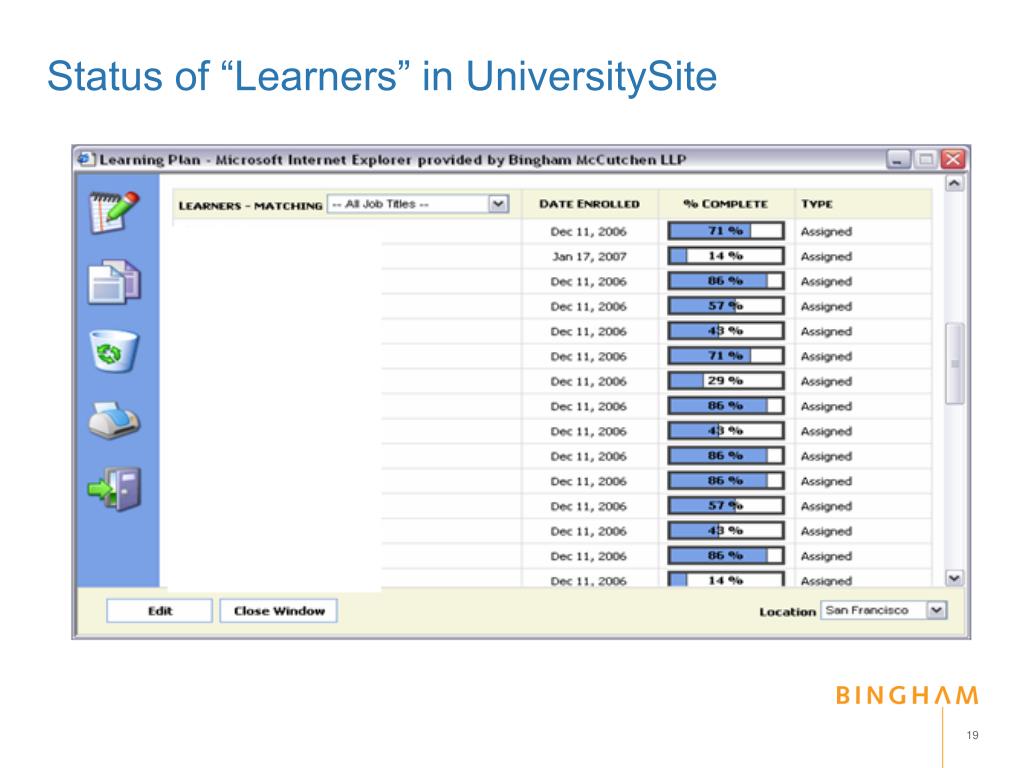 Status of “Learners” in UniversitySite

Learning Plan - Microsoft Internet Explorer provided by Bingham McCutchen LLP

| LEARNERS - MATCHING -- All Job Titles -- | DATE ENROLLED | % COMPLETE | TYPE |
|---|---|---|---|
| | Dec 11, 2006 | 71 % | Assigned |
| | Jan 17, 2007 | 14 % | Assigned |
| | Dec 11, 2006 | 86 % | Assigned |
| | Dec 11, 2006 | 57 % | Assigned |
| | Dec 11, 2006 | 43 % | Assigned |
| | Dec 11, 2006 | 71 % | Assigned |
| | Dec 11, 2006 | 29 % | Assigned |
| | Dec 11, 2006 | 86 % | Assigned |
| | Dec 11, 2006 | 43 % | Assigned |
| | Dec 11, 2006 | 86 % | Assigned |
| | Dec 11, 2006 | 86 % | Assigned |
| | Dec 11, 2006 | 57 % | Assigned |
| | Dec 11, 2006 | 43 % | Assigned |
| | Dec 11, 2006 | 86 % | Assigned |
| | Dec 11, 2006 | 14 % | Assigned |

Edit Close Window Location San Francisco

BINGHAM

19